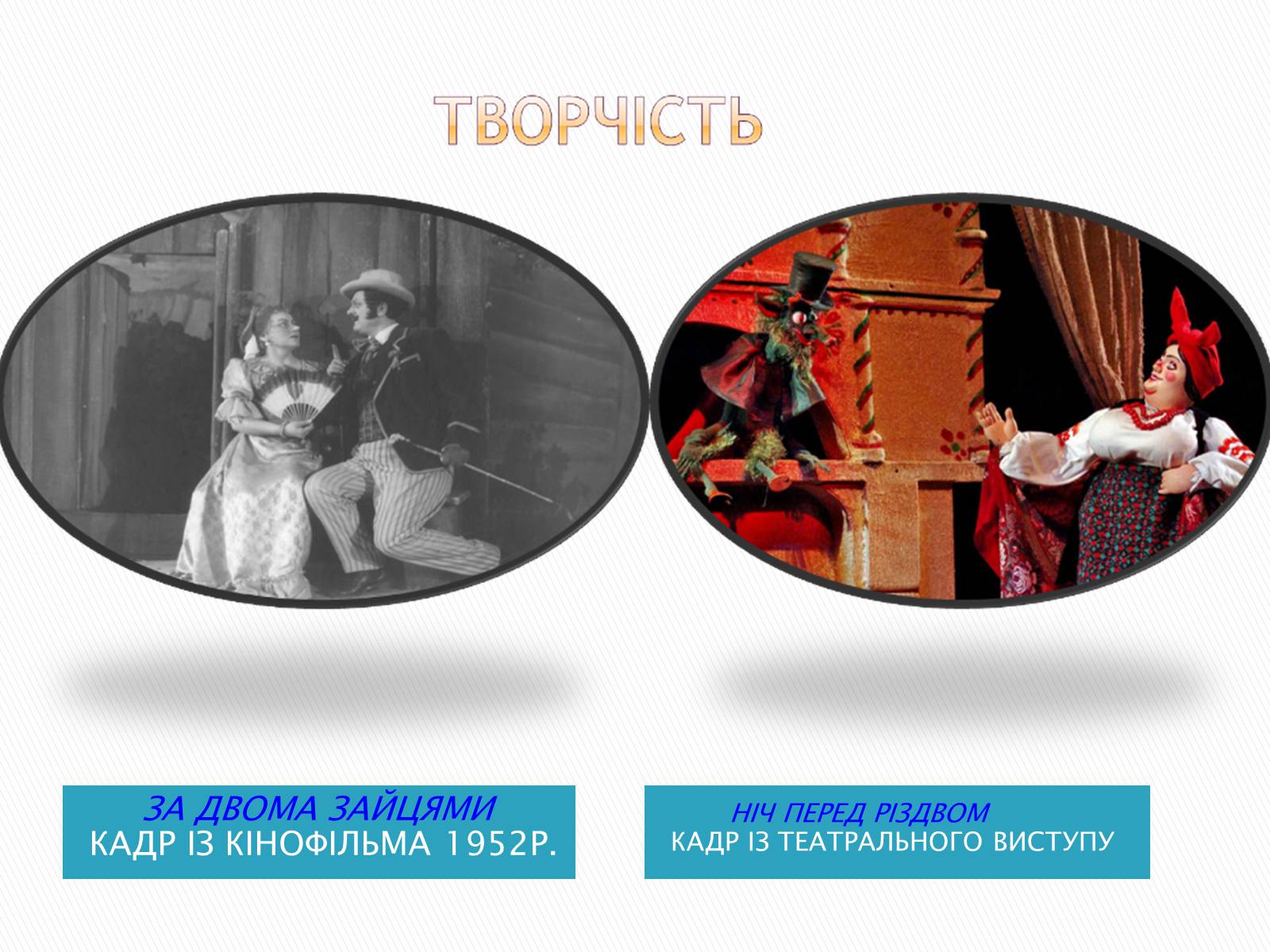 ТВОРЧІСТЬ

ЗА ДВОМА ЗАЙЦЯМИ
КАДР ІЗ КІНОФІЛЬМА 1952Р.

НІЧ ПЕРЕД РІЗДВОМ
КАДР ІЗ ТЕАТРАЛЬНОГО ВИСТУПУ